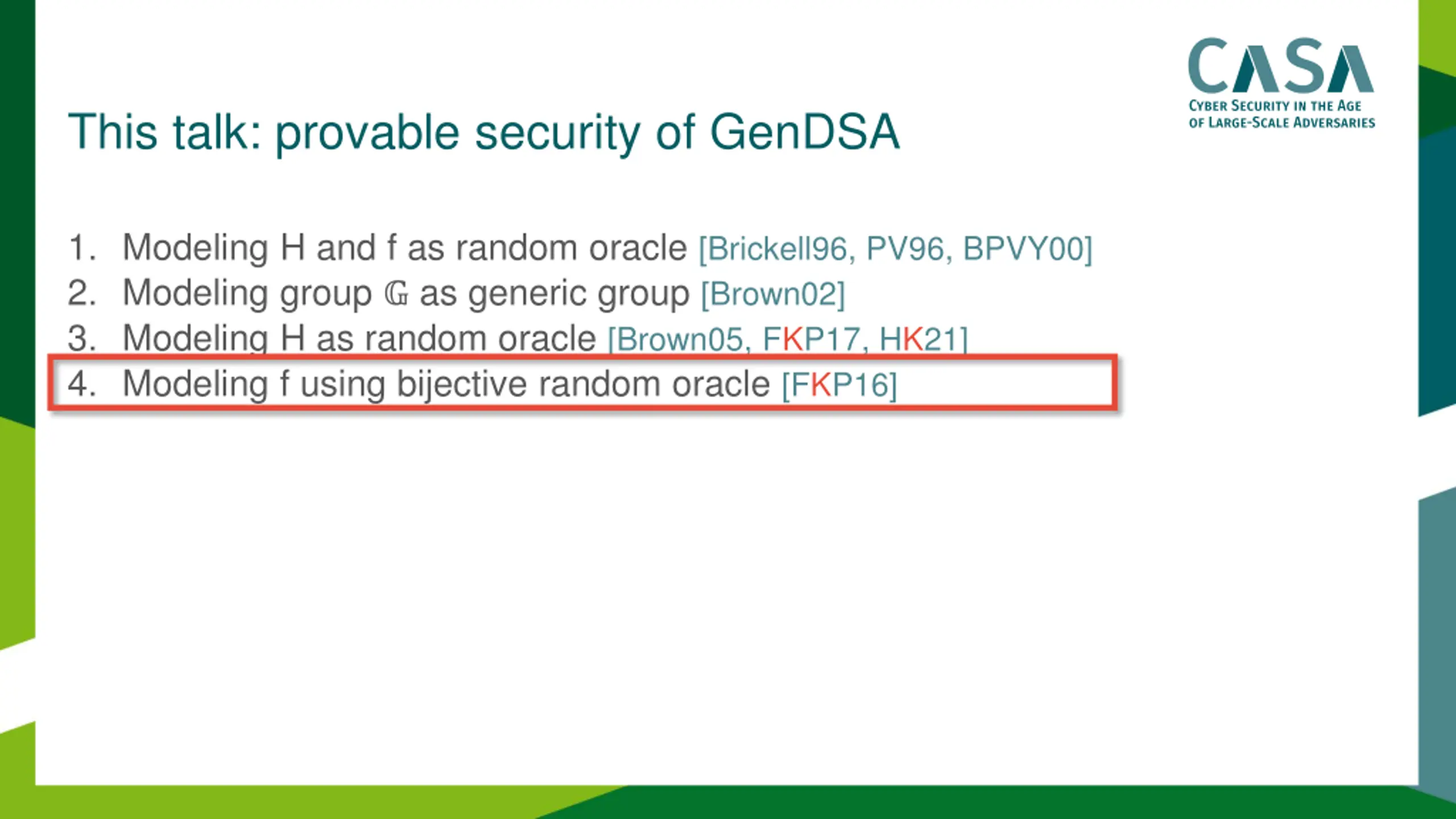 CASA
CYBER SECURITY IN THE AGE OF LARGE-SCALE ADVERSARIES

This talk: provable security of GenDSA

1. Modeling H and f as random oracle [Brickell96, PV96, BPVY00]
2. Modeling group $\mathbb{G}$ as generic group [Brown02]
3. Modeling H as random oracle [Brown05, FKP17, HK21]
4. Modeling f using bijective random oracle [FKP16]